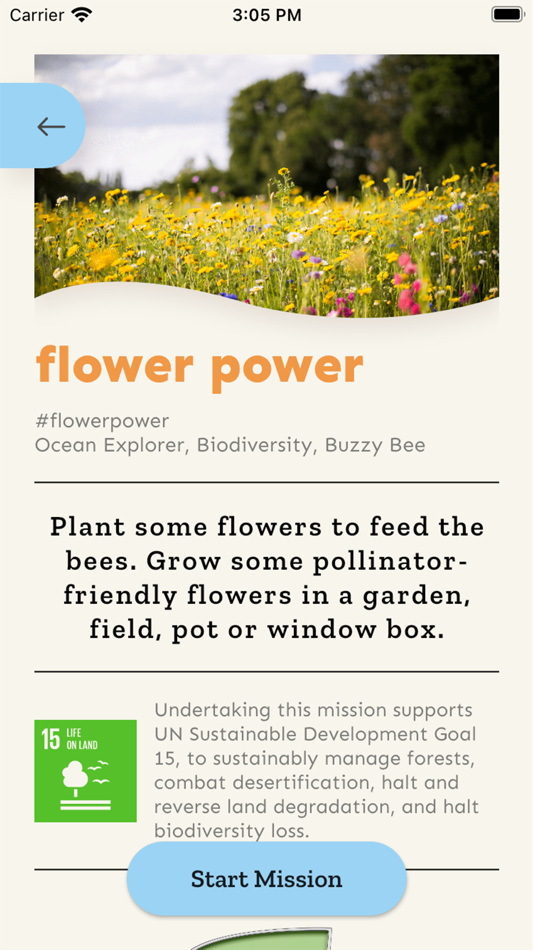 Carrier 3:05 PM

flower power

#flowerpower
Ocean Explorer, Biodiversity, Buzzy Bee

Plant some flowers to feed the bees. Grow some pollinator-friendly flowers in a garden, field, pot or window box.

15 LIFE ON LAND

Undertaking this mission supports UN Sustainable Development Goal 15, to sustainably manage forests, combat desertification, halt and reverse land degradation, and halt biodiversity loss.

Start Mission